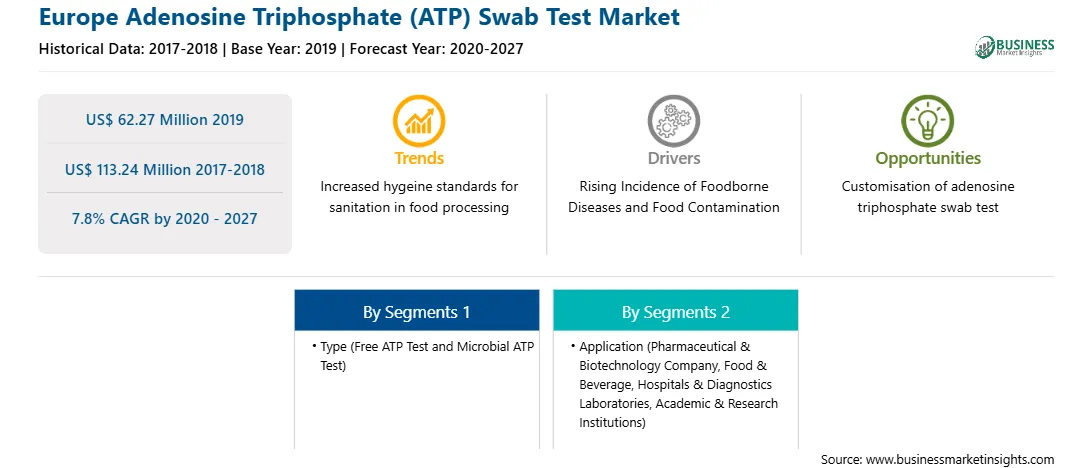 Europe Adenosine Triphosphate (ATP) Swab Test Market

Historical Data: 2017-2018 | Base Year: 2019 | Forecast Year: 2020-2027

BUSINESS Market Insights

US$ 62.27 Million 2019

US$ 113.24 Million 2017-2018

7.8% CAGR by 2020 - 2027

Trends

Increased hygeine standards for sanitation in food processing

Drivers

Rising Incidence of Foodborne Diseases and Food Contamination

Opportunities

Customisation of adenosine triphosphate swab test

By Segments 1

• Type (Free ATP Test and Microbial ATP Test)

By Segments 2

• Application (Pharmaceutical & Biotechnology Company, Food & Beverage, Hospitals & Diagnostics Laboratories, Academic & Research Institutions)

Source: www.businessmarketinsights.com